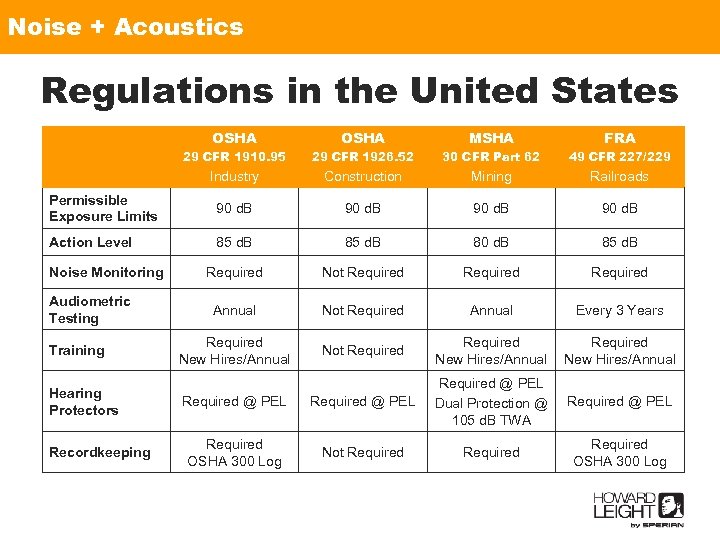 Noise + Acoustics

Regulations in the United States

| | OSHA 29 CFR 1910.95 Industry | OSHA 29 CFR 1926.52 Construction | MSHA 30 CFR Part 62 Mining | FRA 49 CFR 227/229 Railroads |
|---|---|---|---|---|
| Permissible Exposure Limits | 90 dB | 90 dB | 90 dB | 90 dB |
| Action Level | 85 dB | 85 dB | 80 dB | 85 dB |
| Noise Monitoring | Required | Not Required | Required | Required |
| Audiometric Testing | Annual | Not Required | Annual | Every 3 Years |
| Training | Required New Hires/Annual | Not Required | Required New Hires/Annual | Required New Hires/Annual |
| Hearing Protectors | Required @ PEL | Required @ PEL | Required @ PEL Dual Protection @ 105 dB TWA | Required @ PEL |
| Recordkeeping | Required OSHA 300 Log | Not Required | Required | Required OSHA 300 Log |

HOWARD LEIGHT by SPERIAN